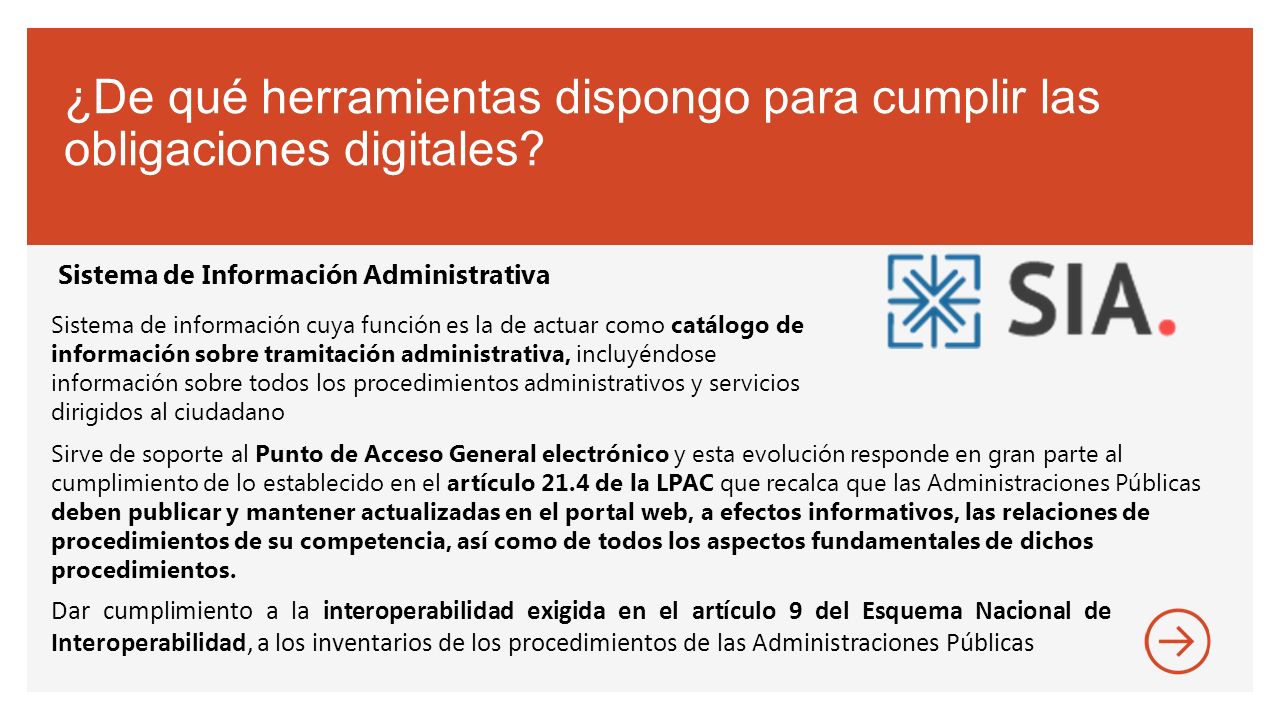 ¿De qué herramientas dispongo para cumplir las obligaciones digitales?

Sistema de Información Administrativa

SIA.

Sistema de información cuya función es la de actuar como catálogo de información sobre tramitación administrativa, incluyéndose información sobre todos los procedimientos administrativos y servicios dirigidos al ciudadano

Sirve de soporte al Punto de Acceso General electrónico y esta evolución responde en gran parte al cumplimiento de lo establecido en el artículo 21.4 de la LPAC que recalca que las Administraciones Públicas deben publicar y mantener actualizadas en el portal web, a efectos informativos, las relaciones de procedimientos de su competencia, así como de todos los aspectos fundamentales de dichos procedimientos.

Dar cumplimiento a la interoperabilidad exigida en el artículo 9 del Esquema Nacional de Interoperabilidad, a los inventarios de los procedimientos de las Administraciones Públicas